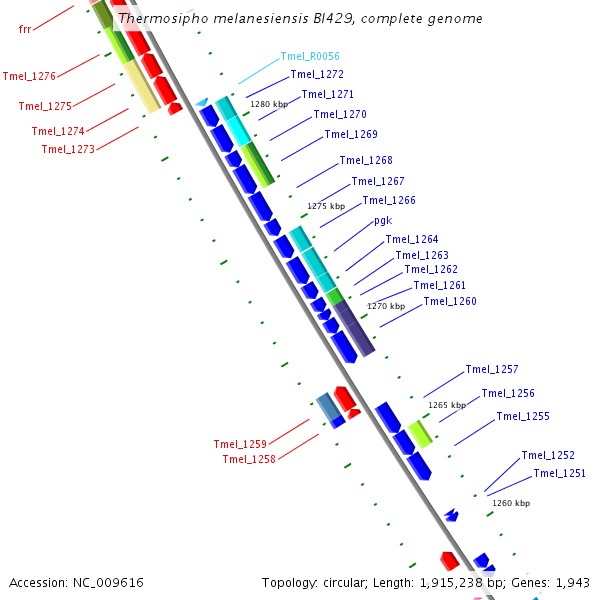 Thermosipho melanesiensis BI429, complete genome

frr
Tmel_1276
Tmel_1275
Tmel_1274
Tmel_1273

Tmel_R0056
Tmel_1272
1280 kbp
Tmel_1271
Tmel_1270
Tmel_1269
Tmel_1268
Tmel_1267
1275 kbp
Tmel_1266
pgk
Tmel_1264
Tmel_1263
Tmel_1262
Tmel_1261
1270 kbp
Tmel_1260

Tmel_1257
Tmel_1256
1265 kbp
Tmel_1255
Tmel_1259
Tmel_1258
Tmel_1252
Tmel_1251
1260 kbp

Accession: NC_009616
Topology: circular; Length: 1,915,238 bp; Genes: 1,943